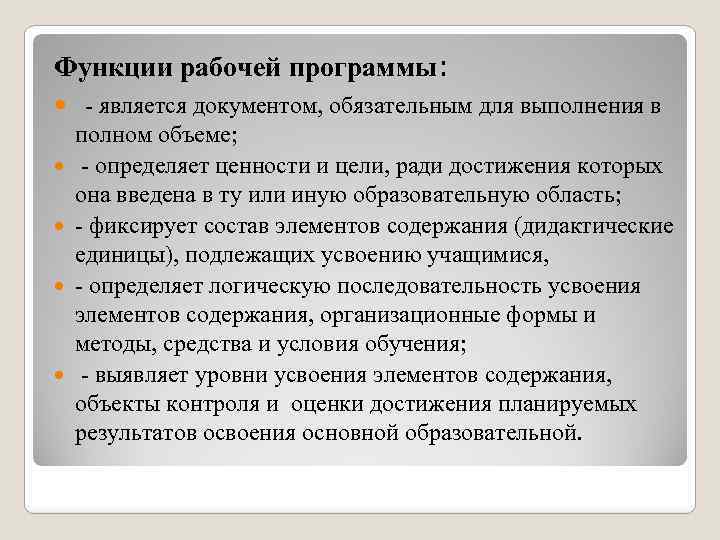 Функции рабочей программы:

- является документом, обязательным для выполнения в полном объеме;

- определяет ценности и цели, ради достижения которых она введена в ту или иную образовательную область;

- фиксирует состав элементов содержания (дидактические единицы), подлежащих усвоению учащимися,

- определяет логическую последовательность усвоения элементов содержания, организационные формы и методы, средства и условия обучения;

- выявляет уровни усвоения элементов содержания, объекты контроля и оценки достижения планируемых результатов освоения основной образовательной.